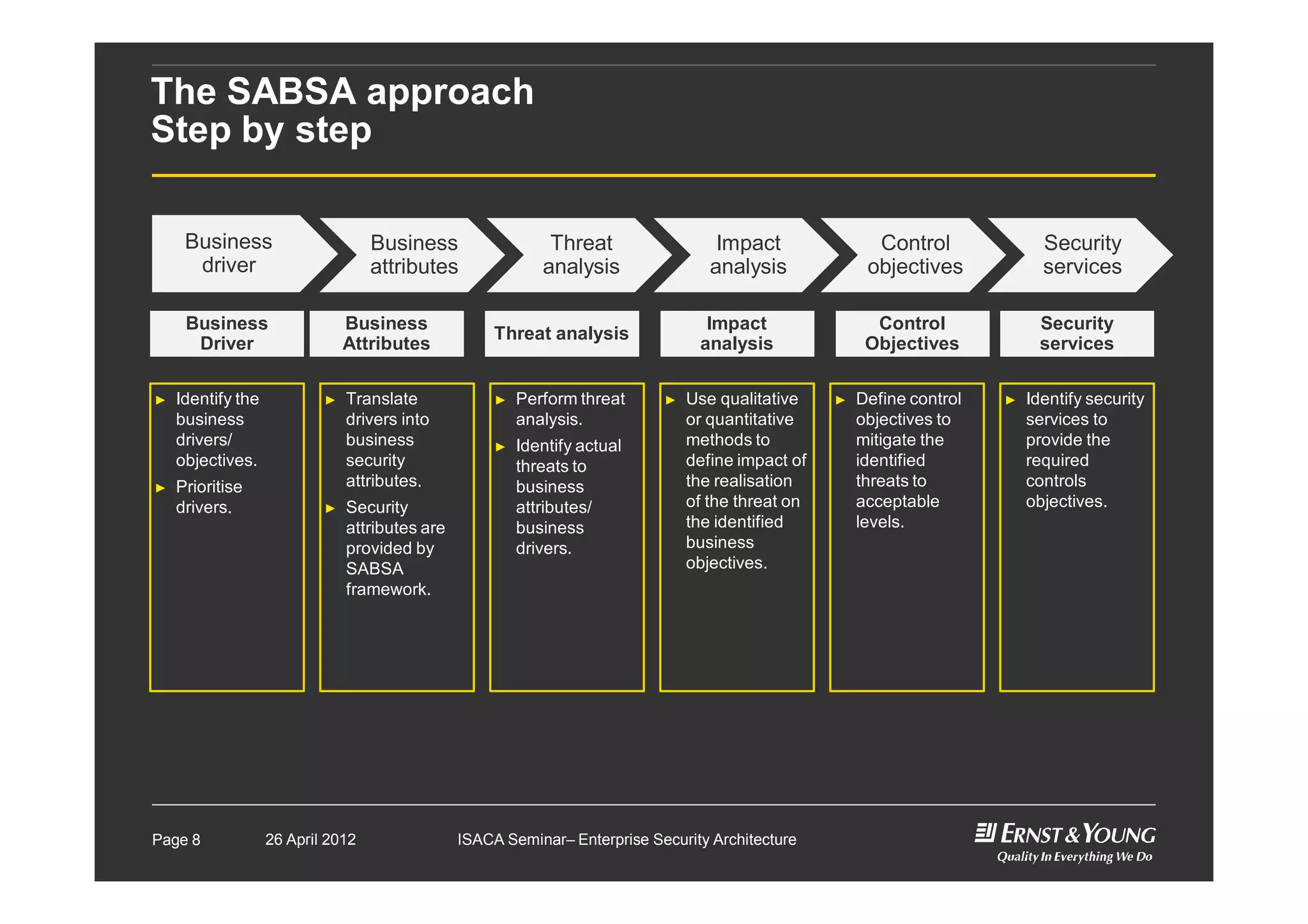 The SABSA approach
Step by step

Business driver

Business attributes

Threat analysis

Impact analysis

Control objectives

Security services

Business Driver

Business Attributes

Threat analysis

Impact analysis

Control Objectives

Security services

► Identify the business drivers/ objectives.
► Prioritise drivers.

► Translate drivers into business security attributes.
► Security attributes are provided by SABSA framework.

► Perform threat analysis.
► Identify actual threats to business attributes/ business drivers.

► Use qualitative or quantitative methods to define impact of the realisation of the threat on the identified business objectives.

► Define control objectives to mitigate the identified threats to acceptable levels.

► Identify security services to provide the required controls objectives.

Page 8 26 April 2012 ISACA Seminar– Enterprise Security Architecture

ERNST & YOUNG
Quality In Everything We Do